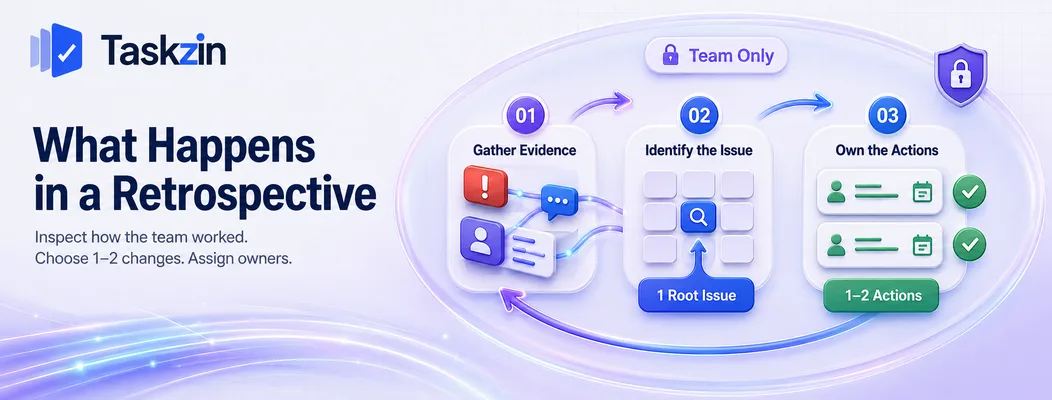 Taskzin

What Happens in a Retrospective

Inspect how the team worked.
Choose 1–2 changes. Assign owners.

Team Only

01
Gather Evidence

02
Identify the Issue

1 Root Issue

03
Own the Actions

1–2 Actions